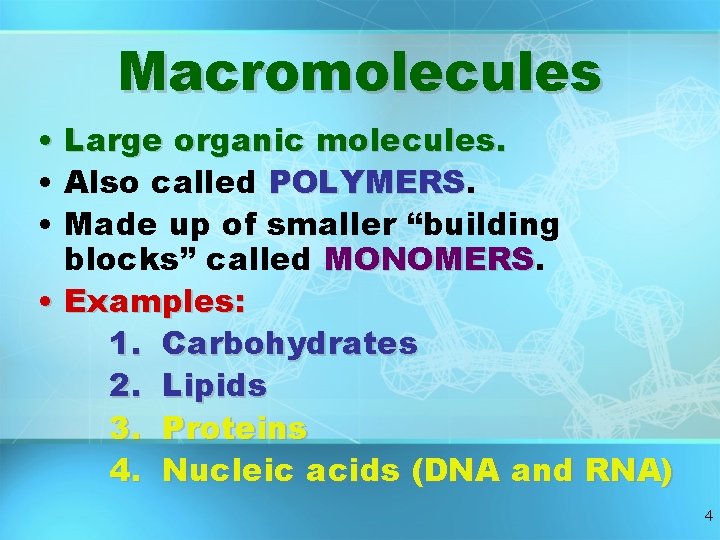 Macromolecules

• Large organic molecules.
• Also called POLYMERS.
• Made up of smaller “building blocks” called MONOMERS.
• Examples:
1. Carbohydrates
2. Lipids
3. Proteins
4. Nucleic acids (DNA and RNA)

4